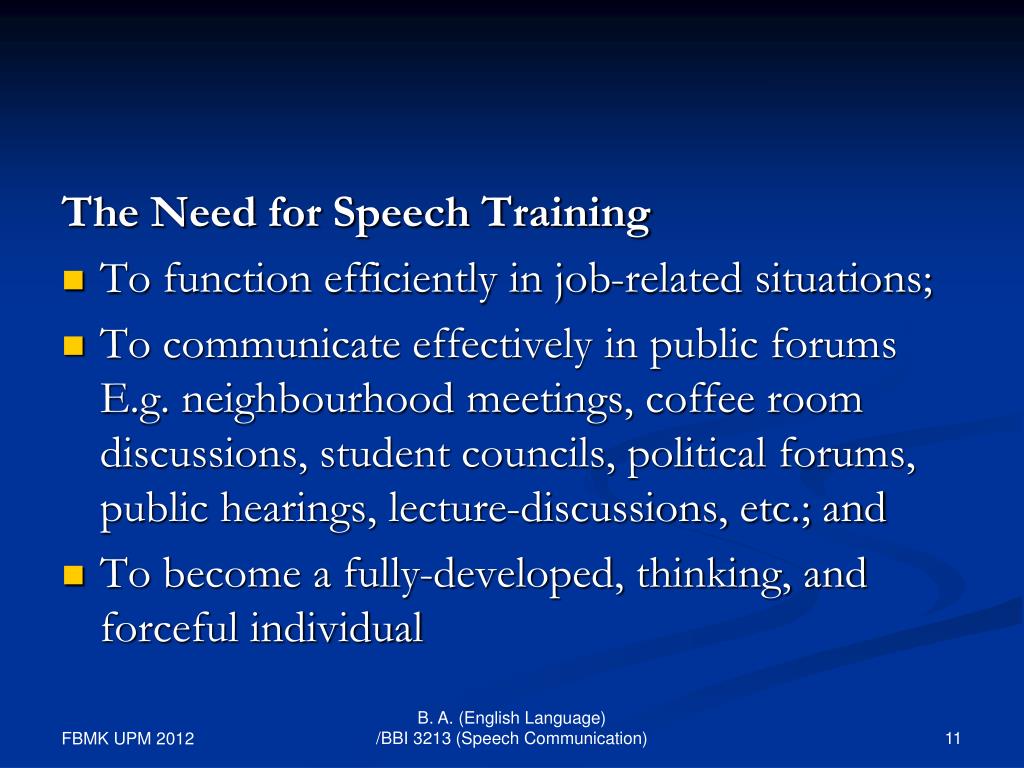 The Need for Speech Training

- To function efficiently in job-related situations;
- To communicate effectively in public forums E.g. neighbourhood meetings, coffee room discussions, student councils, political forums, public hearings, lecture-discussions, etc.; and
- To become a fully-developed, thinking, and forceful individual

FBMK UPM 2012

B. A. (English Language) /BBI 3213 (Speech Communication)

11